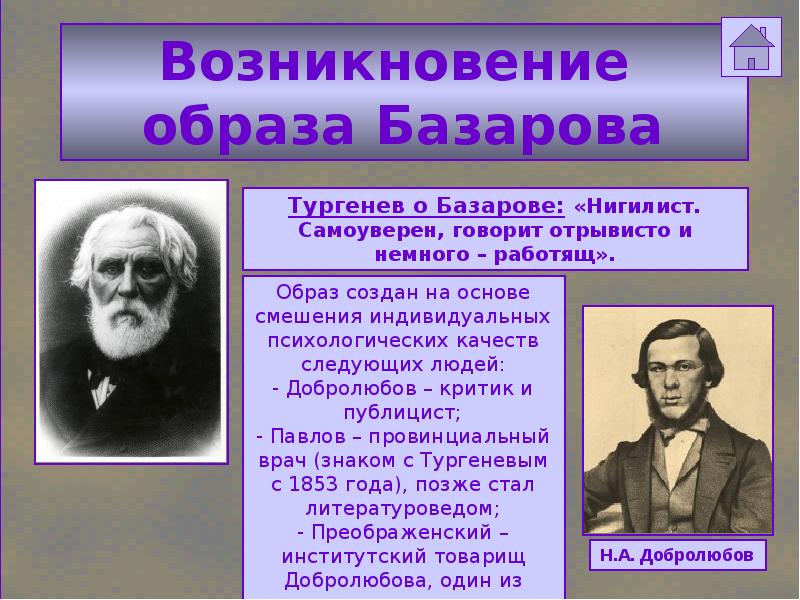 Возникновение образа Базарова

Тургенев о Базарове: «Нигилист. Самоуверен, говорит отрывисто и немного – работящ».

Образ создан на основе смешения индивидуальных психологических качеств следующих людей:
- Добролюбов – критик и публицист;
- Павлов – провинциальный врач (знаком с Тургеневым с 1853 года), позже стал литературоведом;
- Преображенский – институтский товарищ Добролюбова, один из

Н.А. Добролюбов